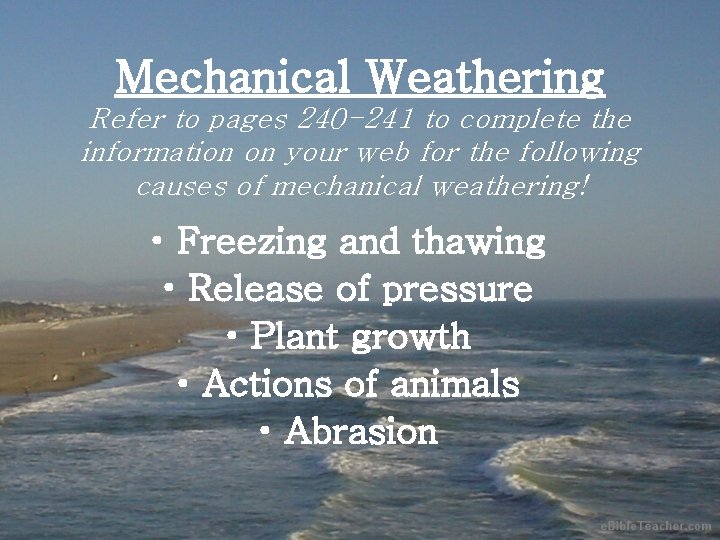 Mechanical Weathering

Refer to pages 240-241 to complete the information on your web for the following causes of mechanical weathering!

• Freezing and thawing
• Release of pressure
• Plant growth
• Actions of animals
• Abrasion

eBibleTeacher.com